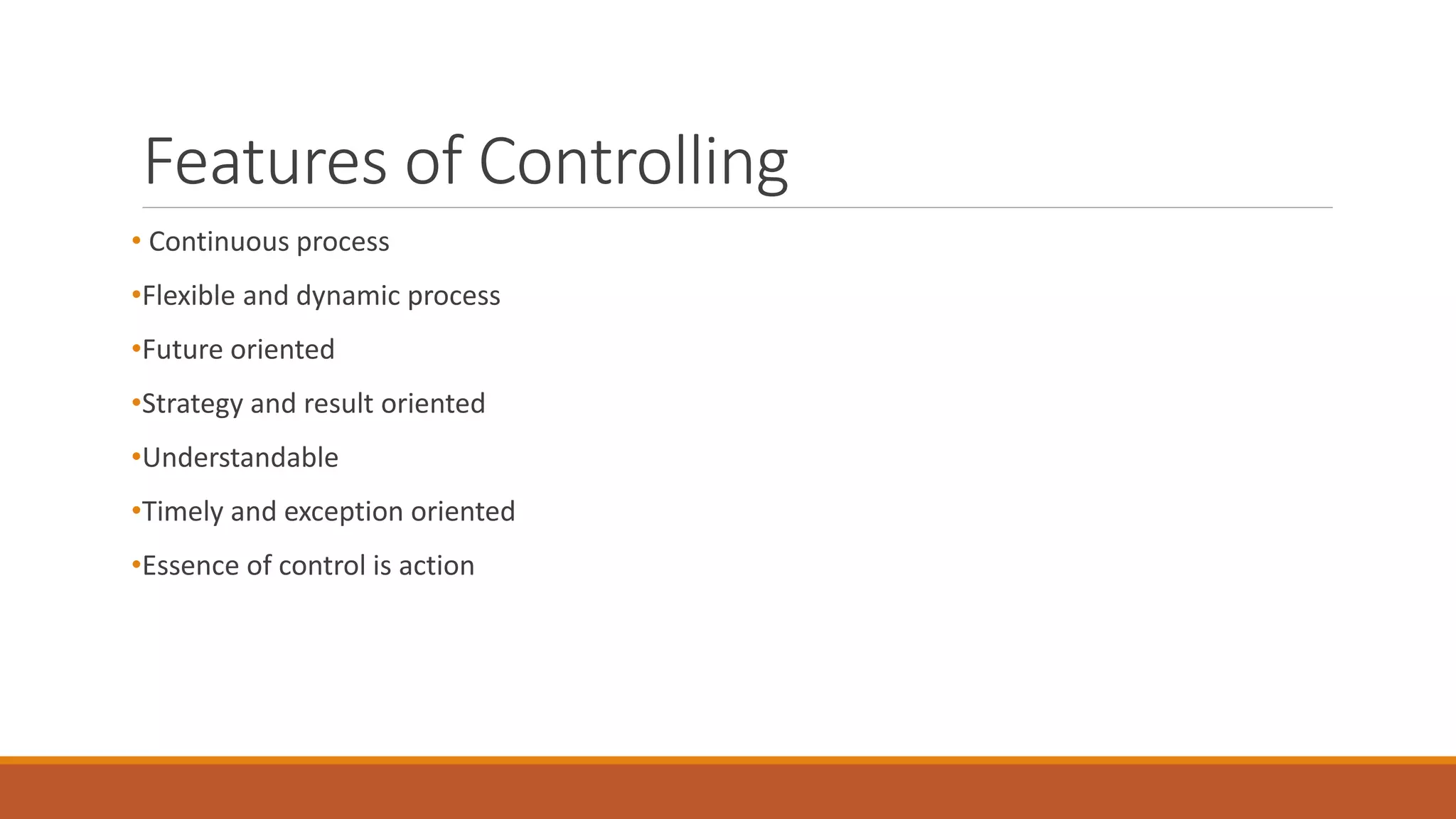 Features of Controlling

• Continuous process

•Flexible and dynamic process

•Future oriented

•Strategy and result oriented

•Understandable

•Timely and exception oriented

•Essence of control is action